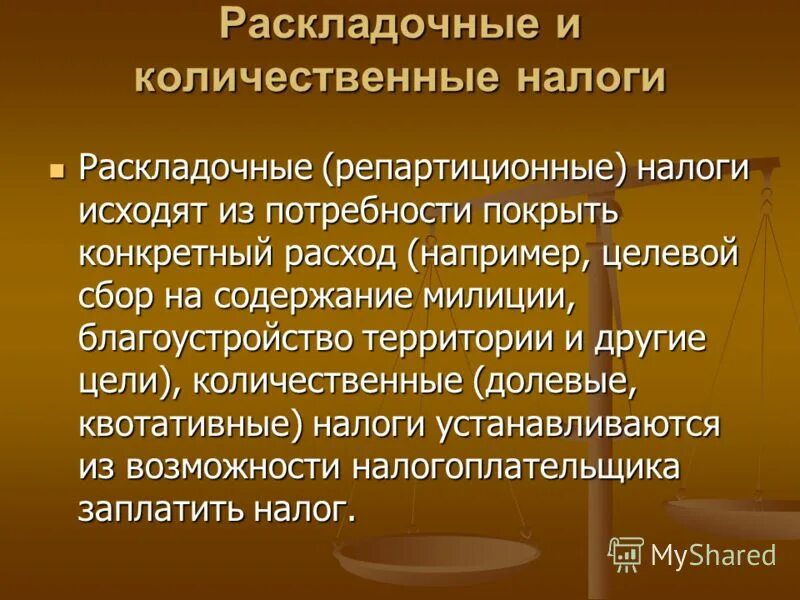 Раскладочные и количественные налоги

Раскладочные (репартиционные) налоги исходят из потребности покрыть конкретный расход (например, целевой сбор на содержание милиции, благоустройство территории и другие цели), количественные (долевые, квотативные) налоги устанавливаются из возможности налогоплательщика заплатить налог.

MyShared